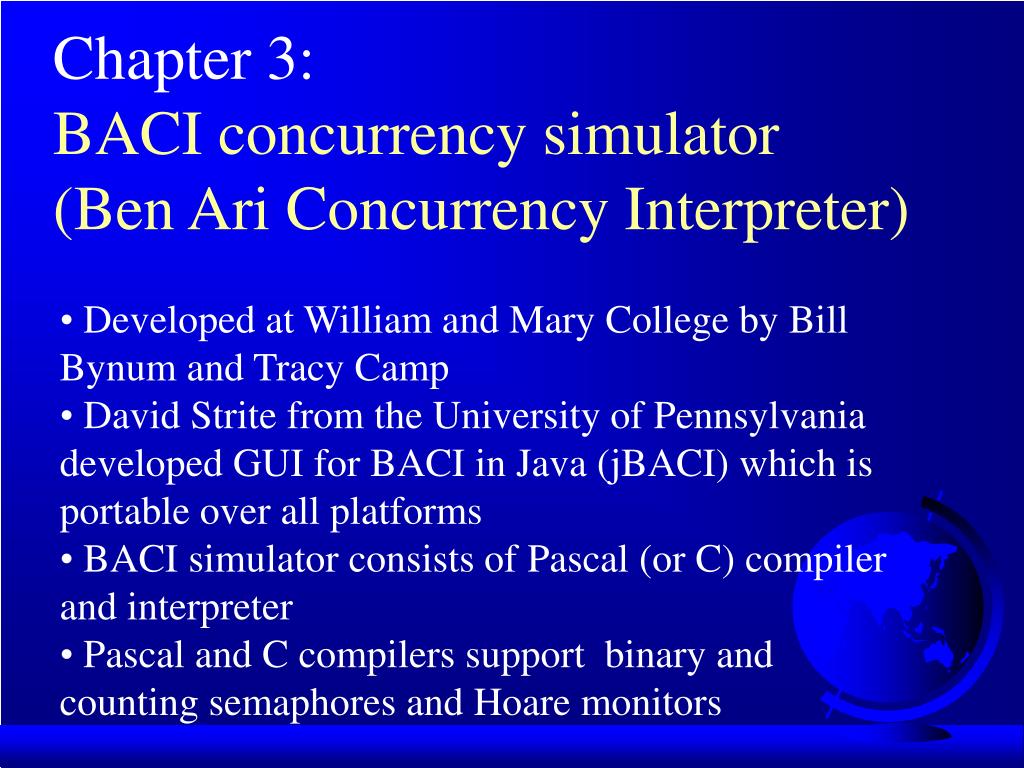 Chapter 3:
BACI concurrency simulator
(Ben Ari Concurrency Interpreter)

• Developed at William and Mary College by Bill Bynum and Tracy Camp
• David Strite from the University of Pennsylvania developed GUI for BACI in Java (jBACI) which is portable over all platforms
• BACI simulator consists of Pascal (or C) compiler and interpreter
• Pascal and C compilers support binary and counting semaphores and Hoare monitors